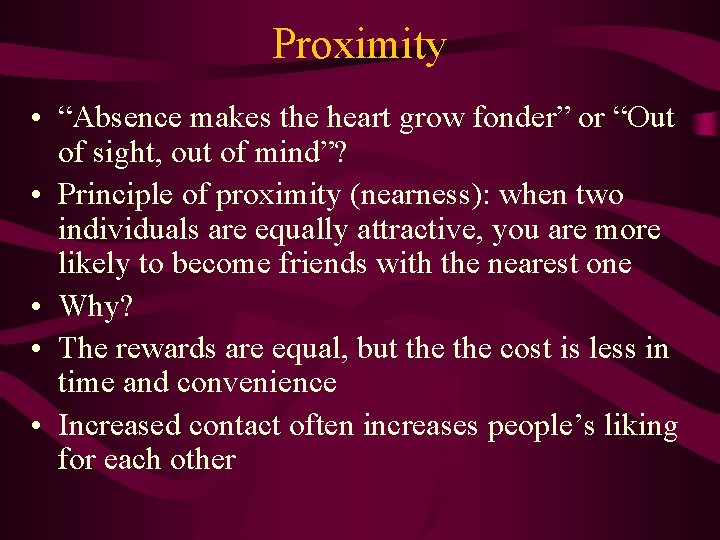 Proximity

• “Absence makes the heart grow fonder” or “Out of sight, out of mind”?
• Principle of proximity (nearness): when two individuals are equally attractive, you are more likely to become friends with the nearest one
• Why?
• The rewards are equal, but the the cost is less in time and convenience
• Increased contact often increases people’s liking for each other